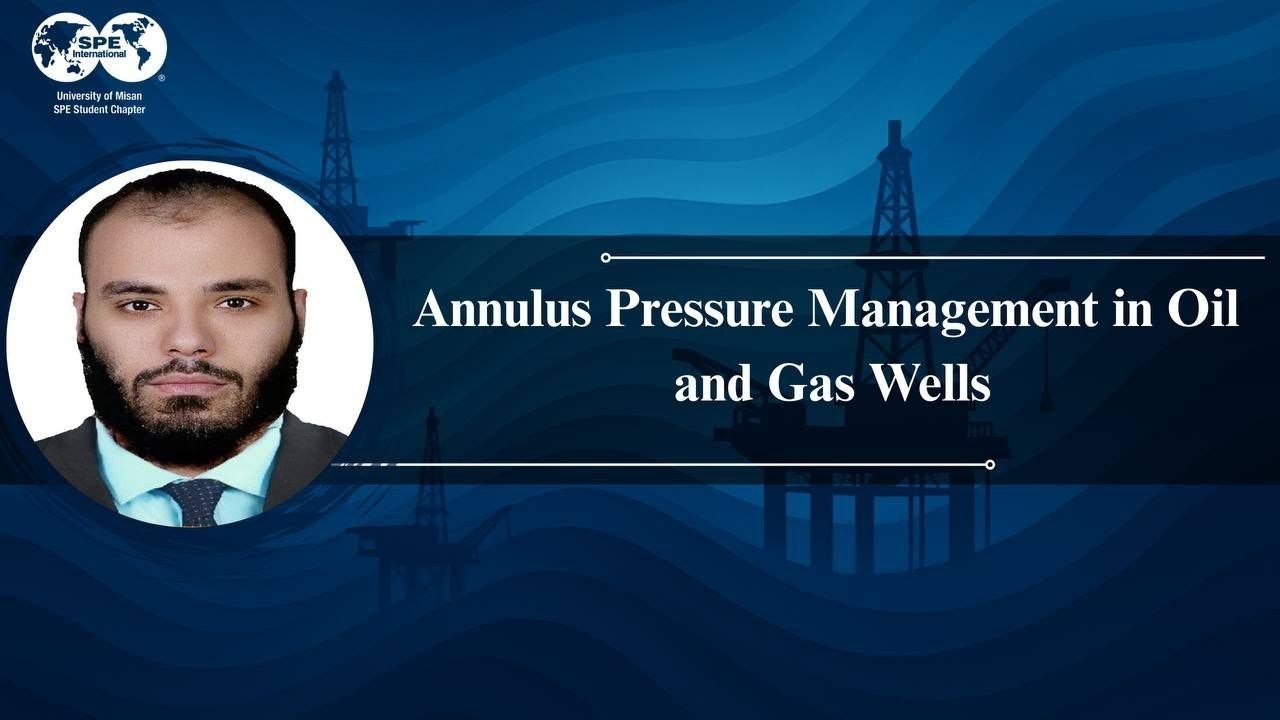 SPE International

University of Misan
SPE Student Chapter

Annulus Pressure Management in Oil and Gas Wells